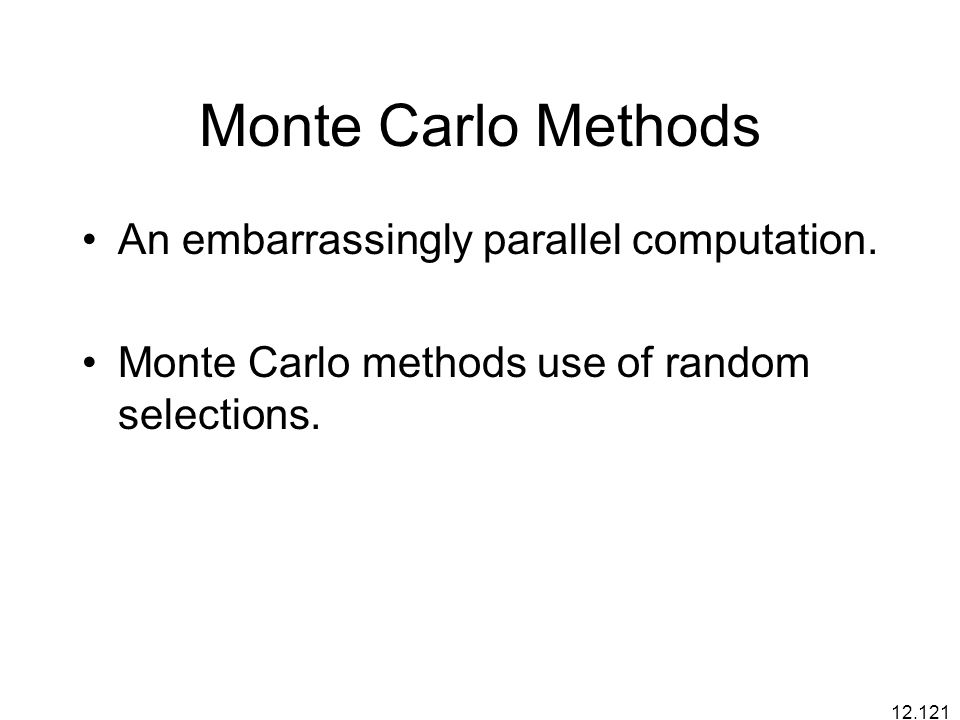 Monte Carlo Methods

• An embarrassingly parallel computation.

• Monte Carlo methods use of random selections.

12.121